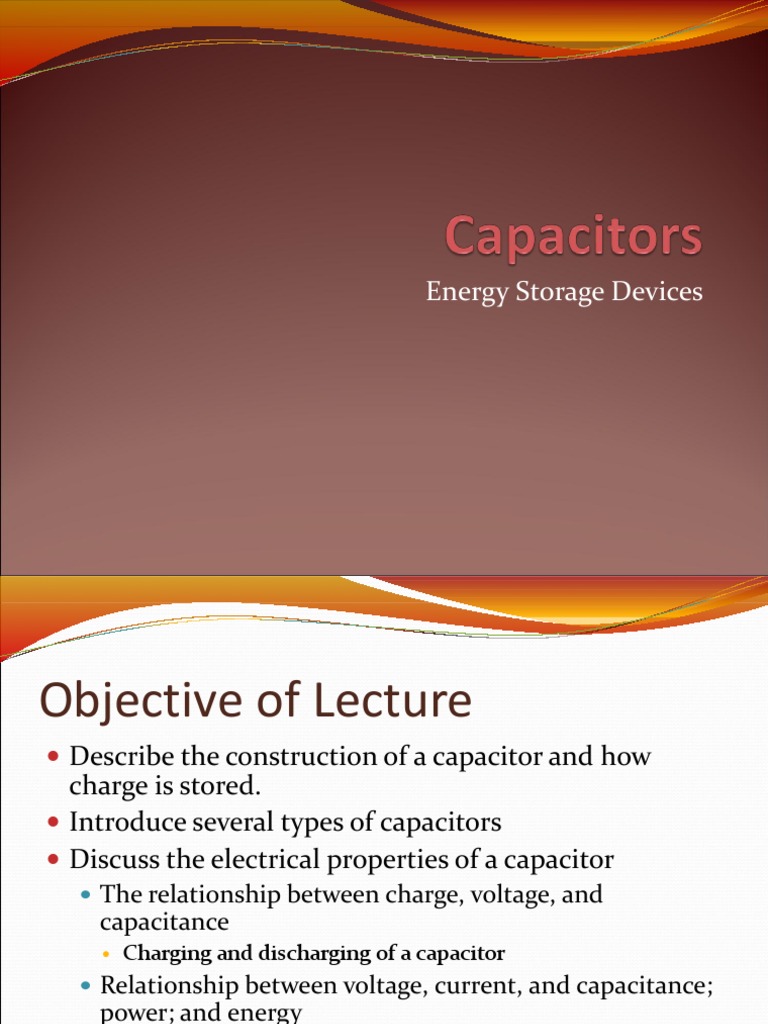 Capacitors

Energy Storage Devices

Objective of Lecture

Describe the construction of a capacitor and how charge is stored.

Introduce several types of capacitors

Discuss the electrical properties of a capacitor

The relationship between charge, voltage, and capacitance

Charging and discharging of a capacitor

Relationship between voltage, current, and capacitance; power; and energy